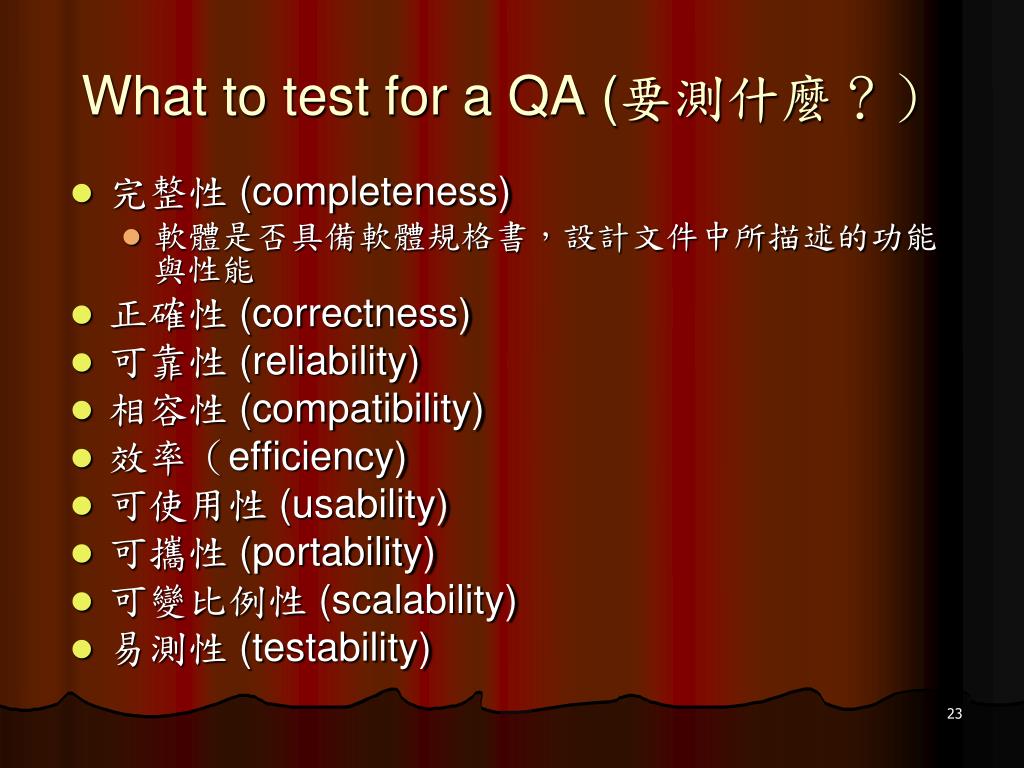 What to test for a QA (要測什麼？)

- 完整性 (completeness)
  - 軟體是否具備軟體規格書，設計文件中所描述的功能與性能
- 正確性 (correctness)
- 可靠性 (reliability)
- 相容性 (compatibility)
- 效率（efficiency)
- 可使用性 (usability)
- 可攜性 (portability)
- 可變比例性 (scalability)
- 易測性 (testability)

23